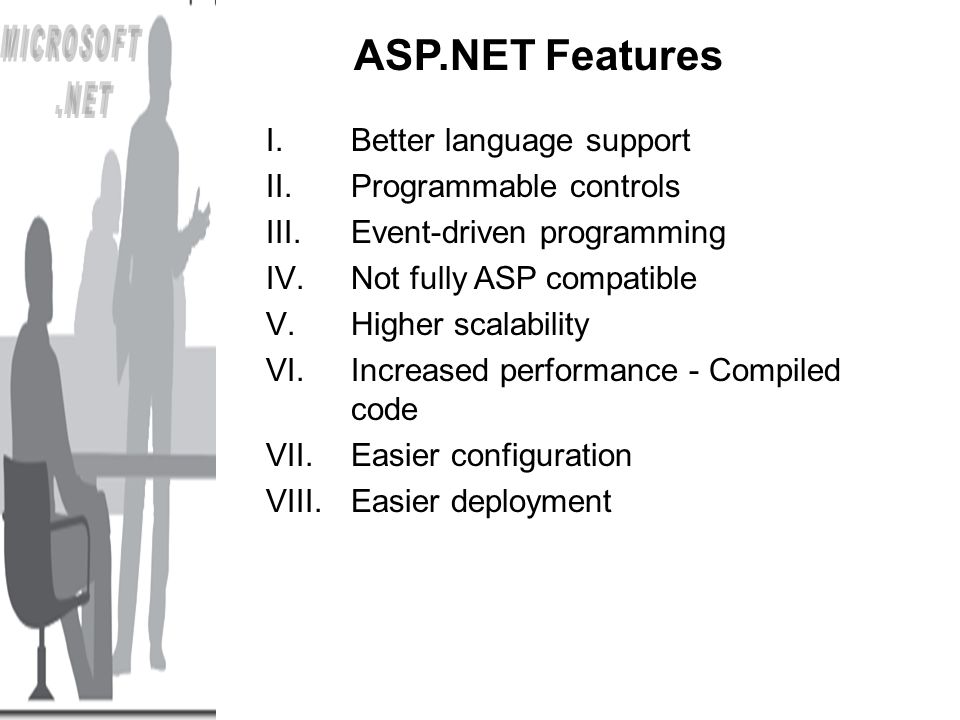 MICROSOFT .NET

ASP.NET Features

I. Better language support
II. Programmable controls
III. Event-driven programming
IV. Not fully ASP compatible
V. Higher scalability
VI. Increased performance - Compiled code
VII. Easier configuration
VIII. Easier deployment